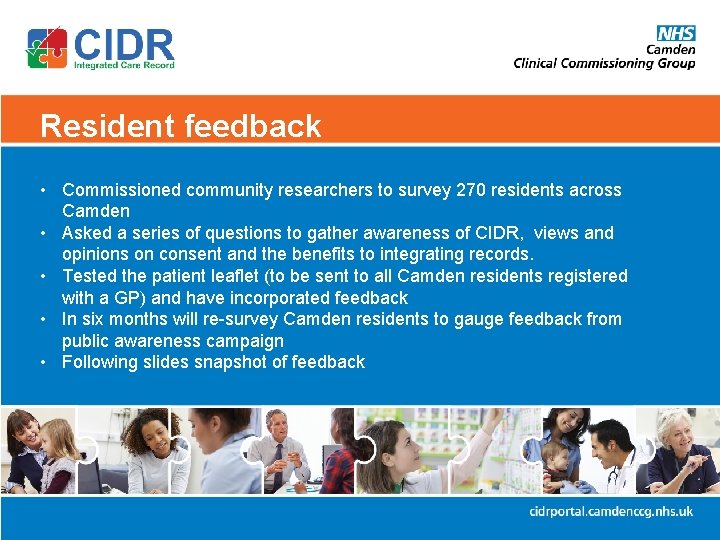 CIDR
Integrated Care Record

NHS
Camden
Clinical Commissioning Group

Resident feedback

• Commissioned community researchers to survey 270 residents across Camden
• Asked a series of questions to gather awareness of CIDR, views and opinions on consent and the benefits to integrating records.
• Tested the patient leaflet (to be sent to all Camden residents registered with a GP) and have incorporated feedback
• In six months will re-survey Camden residents to gauge feedback from public awareness campaign
• Following slides snapshot of feedback

cidrportal.camdenccg.nhs.uk